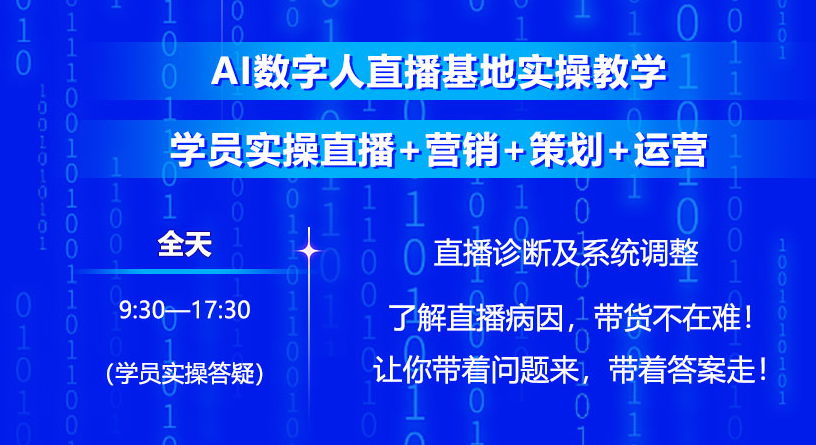 AI数字人直播基地实操教学

学员实操直播+营销+策划+运营

全天

9:30—17:30

(学员实操答疑)

直播诊断及系统调整

了解直播病因，带货不在难！

让你带着问题来，带着答案走！